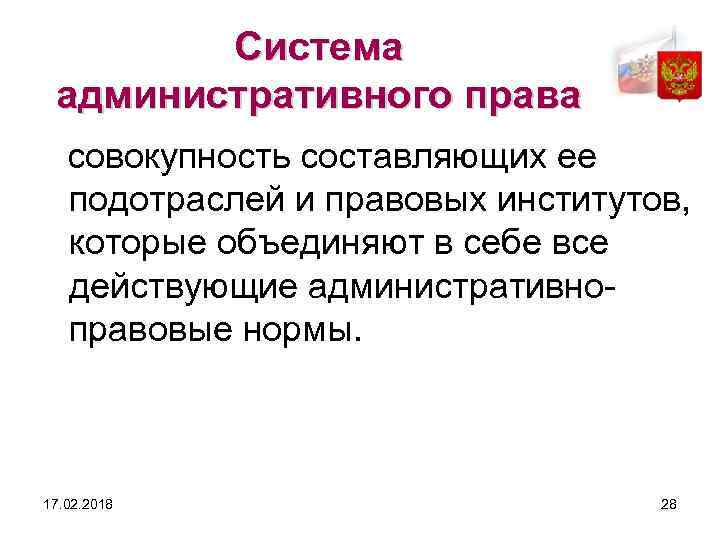 Система административного права

совокупность составляющих ее подотраслей и правовых институтов, которые объединяют в себе все действующие административно-правовые нормы.

17.02.2018

28